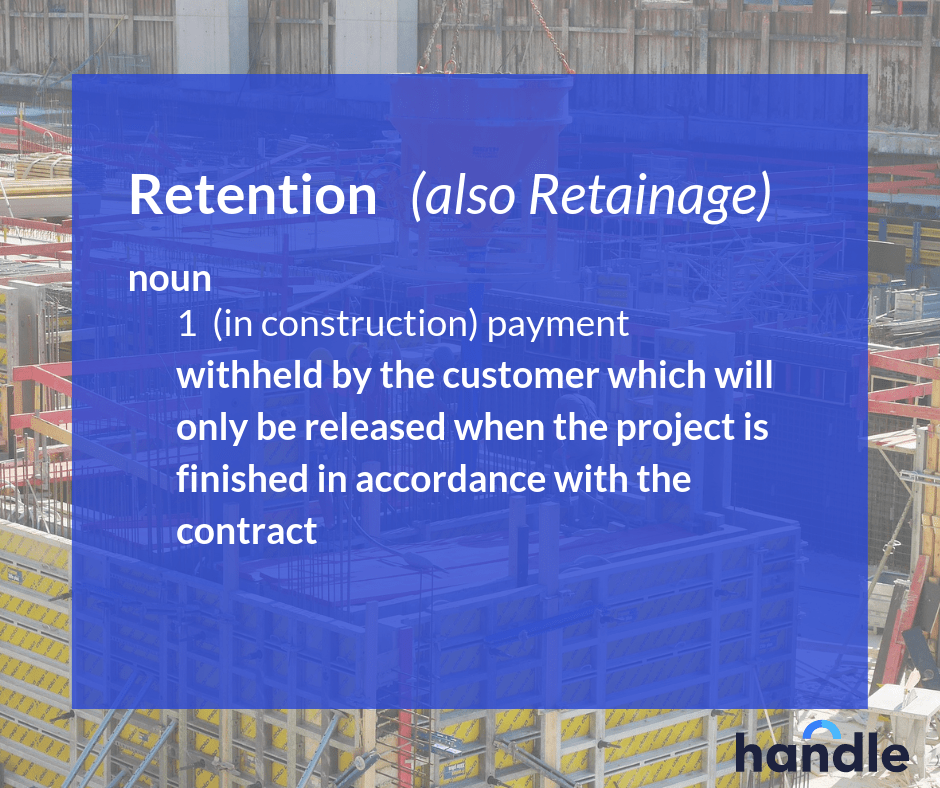 Retention (also Retainage)

noun

1 (in construction) payment withheld by the customer which will only be released when the project is finished in accordance with the contract

handle